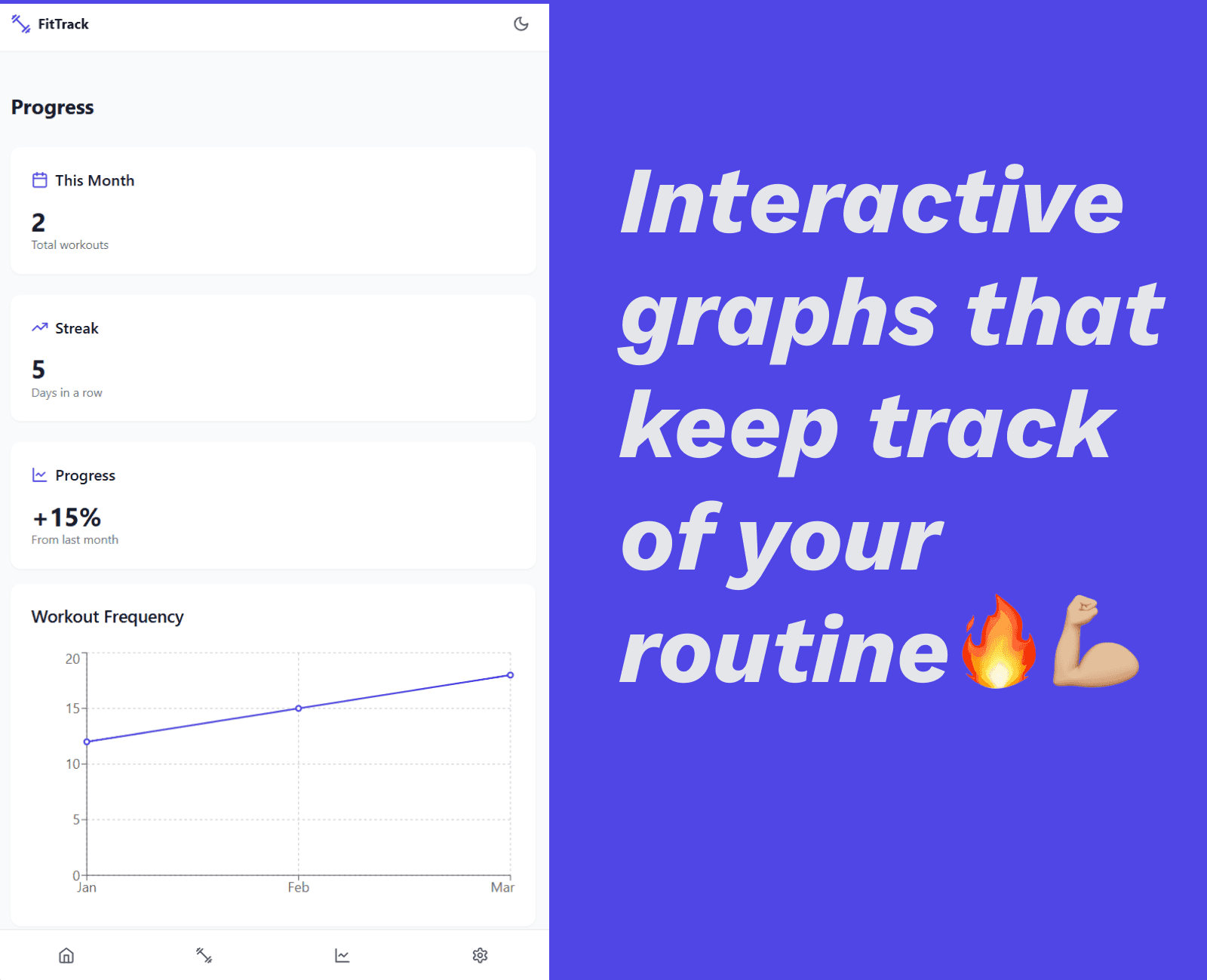 FitTrack

Progress

This Month

2

Total workouts

Streak

5

Days in a row

Progress

+15%

From last month

Workout Frequency

20
15
10
5
0

Jan Feb Mar

Interactive graphs that keep track of your routine🔥💪